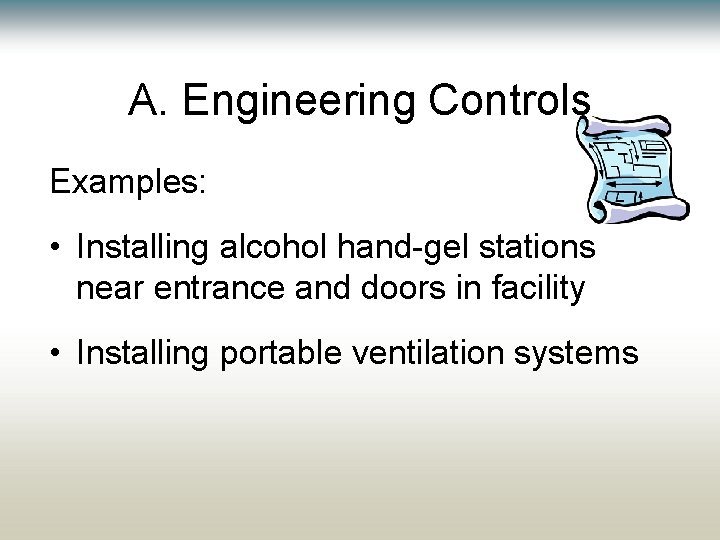 A. Engineering Controls

Examples:

• Installing alcohol hand-gel stations near entrance and doors in facility

• Installing portable ventilation systems